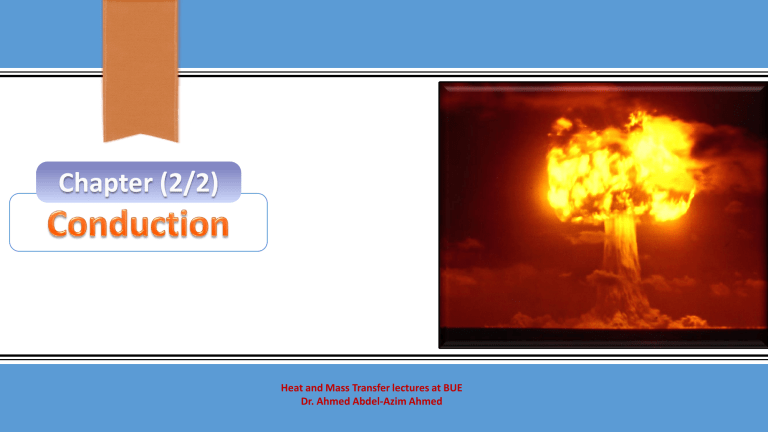 Chapter (2/2)

Conduction

Heat and Mass Transfer lectures at BUE
Dr. Ahmed Abdel-Azim Ahmed